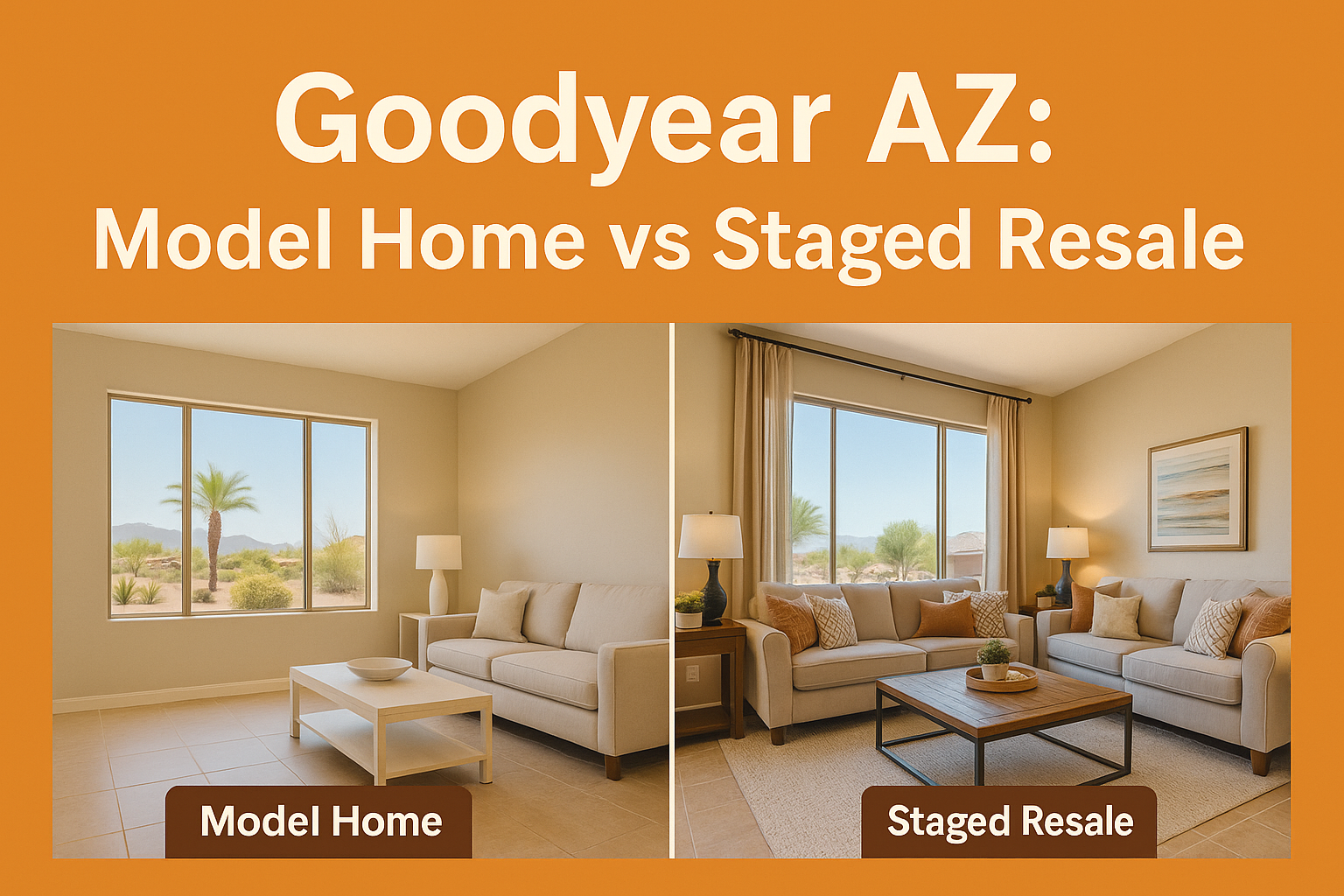 Goodyear AZ:
Model Home vs Staged Resale

Model Home

Staged Resale